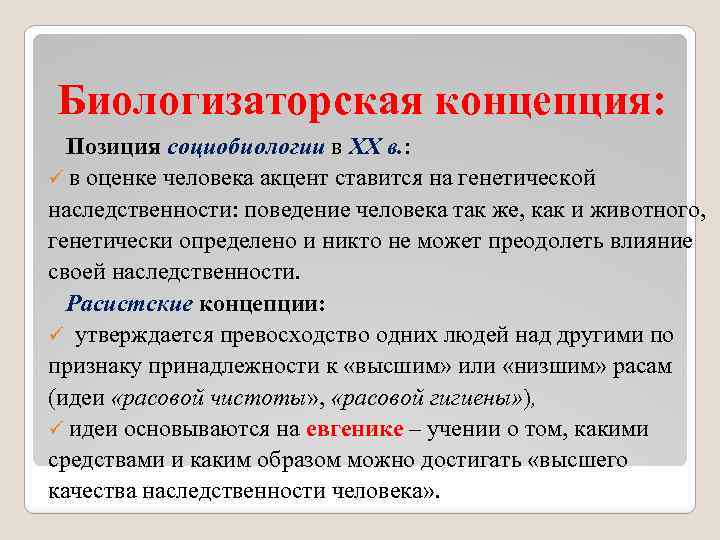 Биологизаторская концепция:

Позиция социобиологии в XX в.:

✓ в оценке человека акцент ставится на генетической наследственности: поведение человека так же, как и животного, генетически определено и никто не может преодолеть влияние своей наследственности.

Расистские концепции:

✓ утверждается превосходство одних людей над другими по признаку принадлежности к «высшим» или «низшим» расам (идеи «расовой чистоты», «расовой гигиены»),

✓ идеи основываются на евгенике – учении о том, какими средствами и каким образом можно достигать «высшего качества наследственности человека».